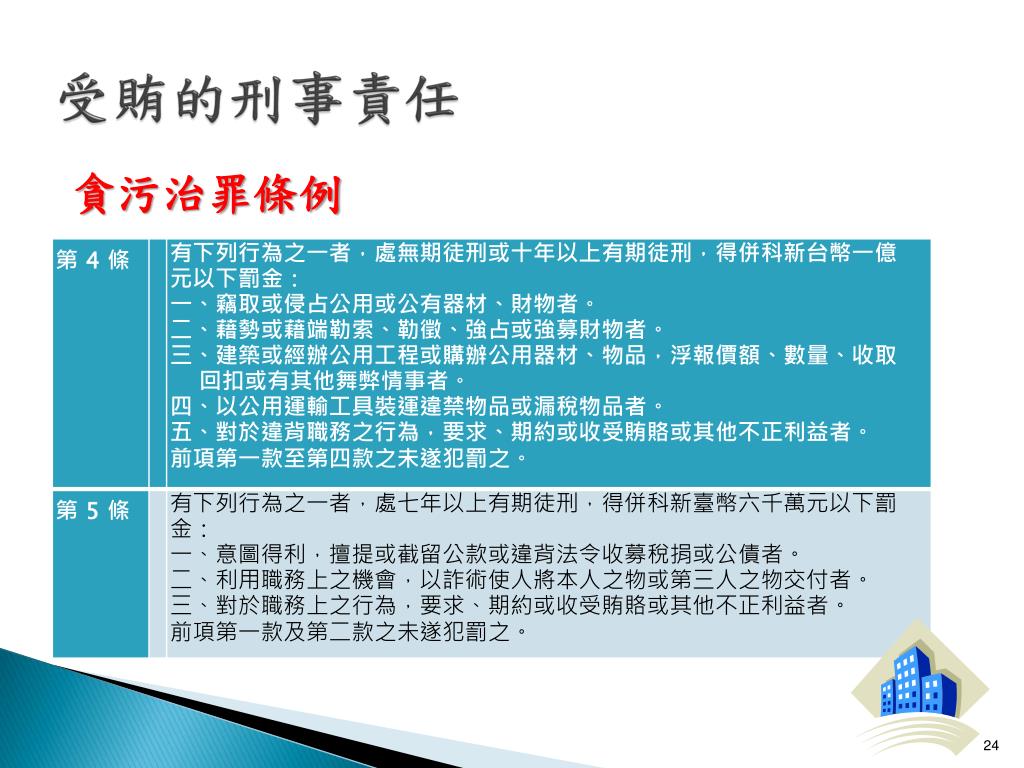 受賄的刑事責任

貪污治罪條例

| 第 4 條 | | 有下列行為之一者，處無期徒刑或十年以上有期徒刑，得併科新台幣一億元以下罰金：<br>一、竊取或侵占公用或公有器材、財物者。<br>二、藉勢或藉端勒索、勒徵、強占或強募財物者。<br>三、建築或經辦公用工程或購辦公用器材、物品，浮報價額、數量、收取回扣或有其他舞弊情事者。<br>四、以公用運輸工具裝運違禁物品或漏稅物品者。<br>五、對於違背職務之行為，要求、期約或收受賄賂或其他不正利益者。<br>前項第一款至第四款之未遂犯罰之。 |
|---|---|---|
| 第 5 條 | | 有下列行為之一者，處七年以上有期徒刑，得併科新臺幣六千萬元以下罰金：<br>一、意圖得利，擅提或截留公款或違背法令收募稅捐或公債者。<br>二、利用職務上之機會，以詐術使人將本人之物或第三人之物交付者。<br>三、對於職務上之行為，要求、期約或收受賄賂或其他不正利益者。<br>前項第一款及第二款之未遂犯罰之。 |

24